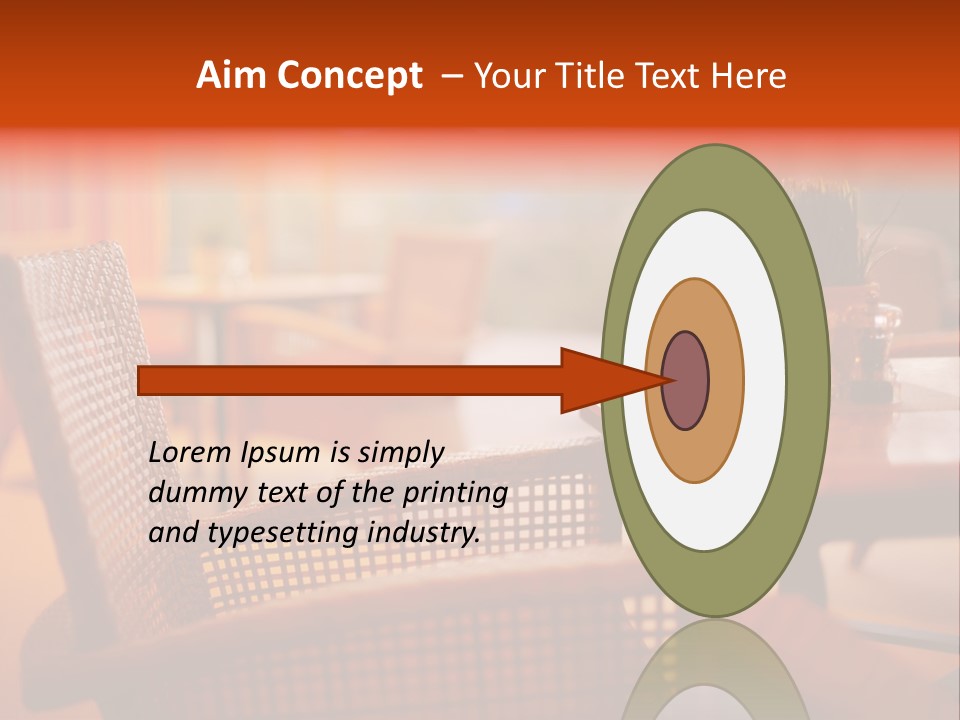 Aim Concept – Your Title Text Here

Lorem Ipsum is simply dummy text of the printing and typesetting industry.